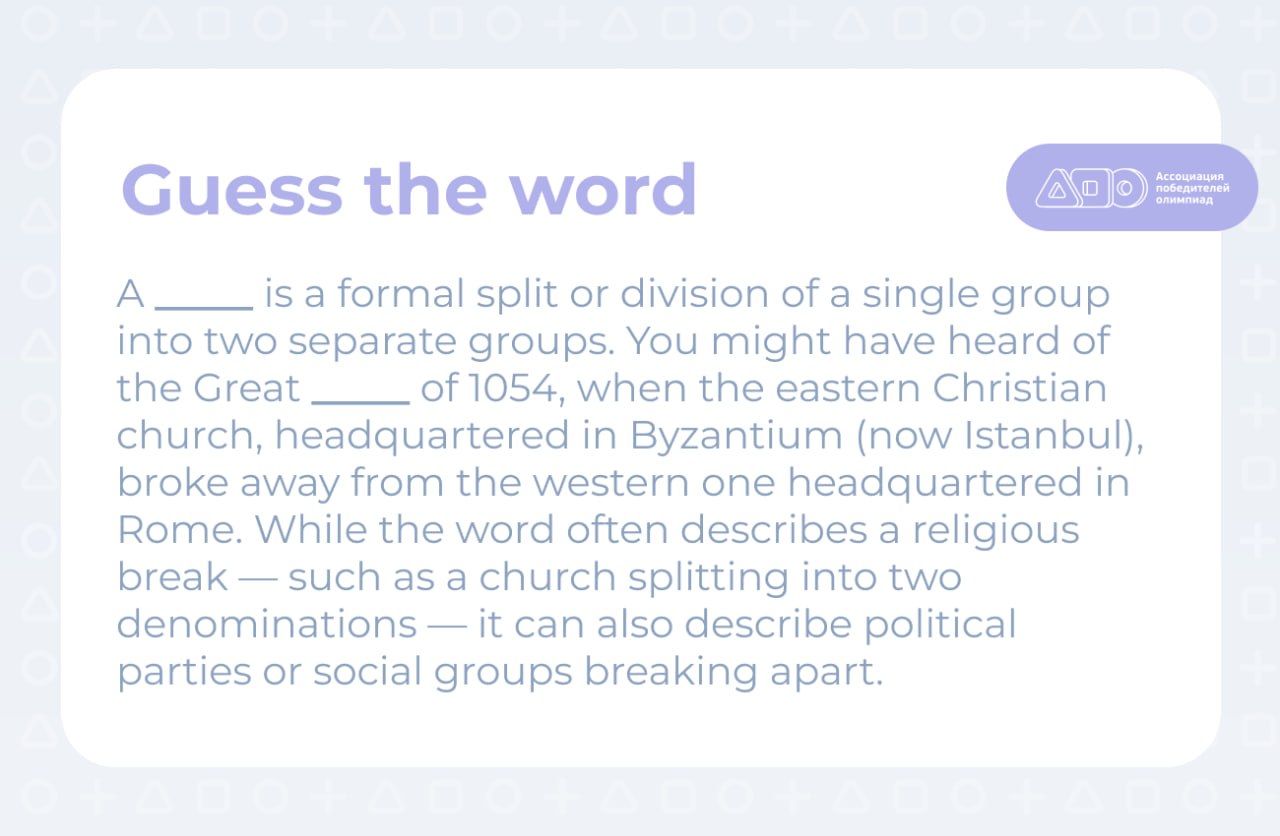 Guess the word

Ассоциация победителей олимпиад

A _____ is a formal split or division of a single group into two separate groups. You might have heard of the Great _____ of 1054, when the eastern Christian church, headquartered in Byzantium (now Istanbul), broke away from the western one headquartered in Rome. While the word often describes a religious break — such as a church splitting into two denominations — it can also describe political parties or social groups breaking apart.